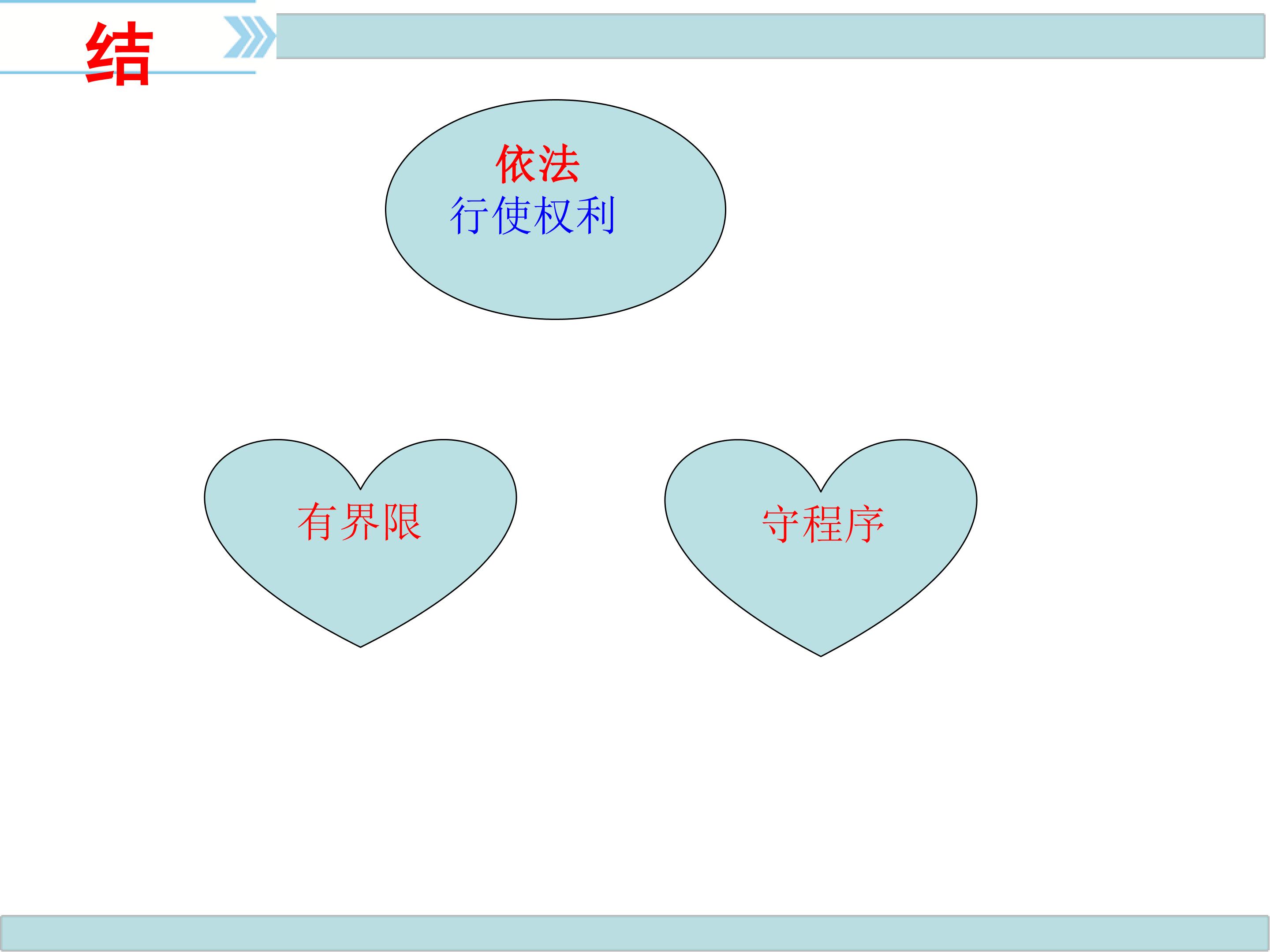 结

依法
行使权利

有界限

守程序